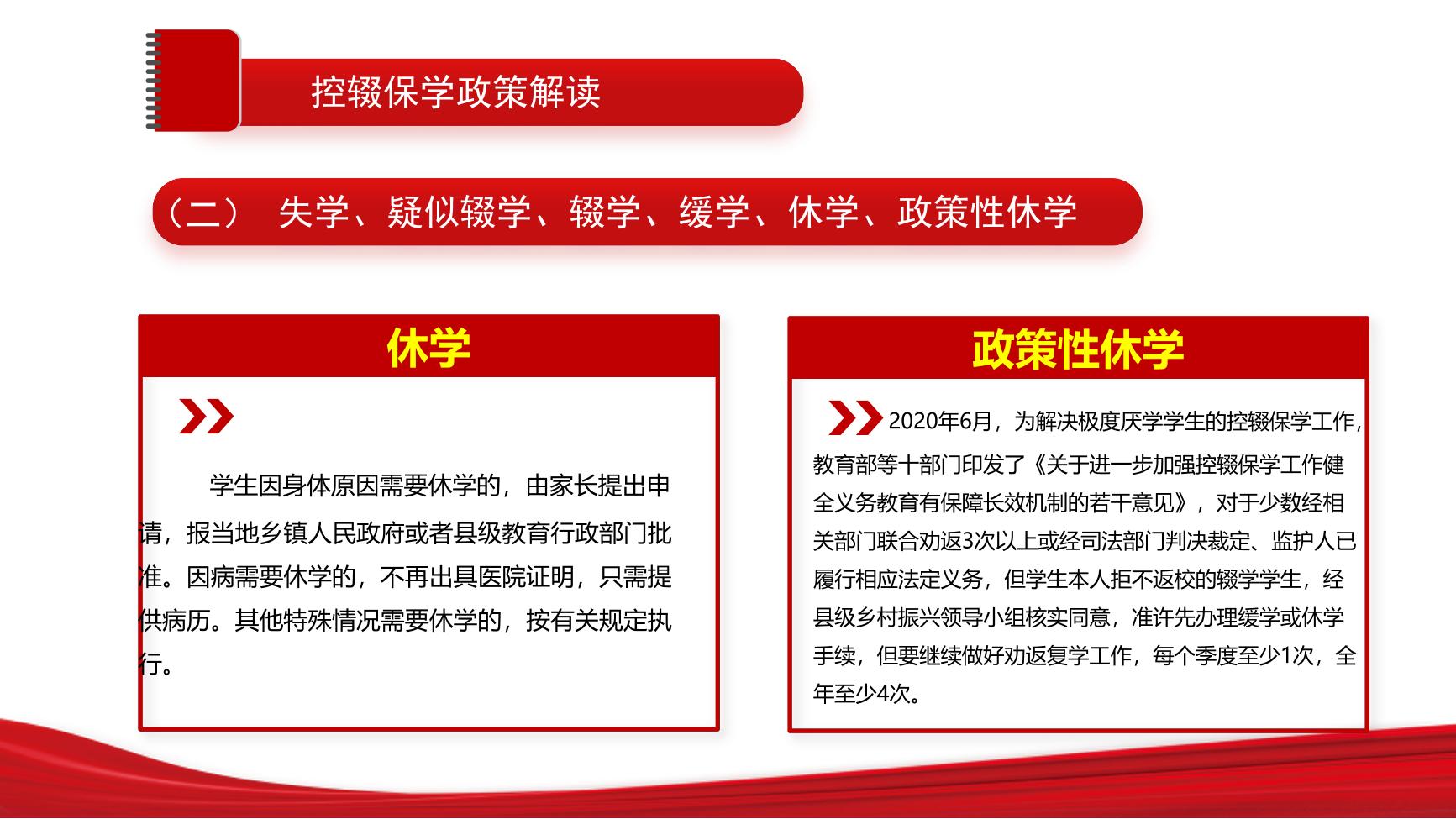 控辍保学政策解读

（二） 失学、疑似辍学、辍学、缓学、休学、政策性休学

休学

学生因身体原因需要休学的，由家长提出申请，报当地乡镇人民政府或者县级教育行政部门批准。因病需要休学的，不再出具医院证明，只需提供病历。其他特殊情况需要休学的，按有关规定执行。

政策性休学

2020年6月，为解决极度厌学学生的控辍保学工作，教育部等十部门印发了《关于进一步加强控辍保学工作健全义务教育有保障长效机制的若干意见》，对于少数经相关部门联合劝返3次以上或经司法部门判决裁定、监护人已履行相应法定义务，但学生本人拒不返校的辍学学生，经县级乡村振兴领导小组核实同意，准许先办理缓学或休学手续，但要继续做好劝返复学工作，每个季度至少1次，全年至少4次。